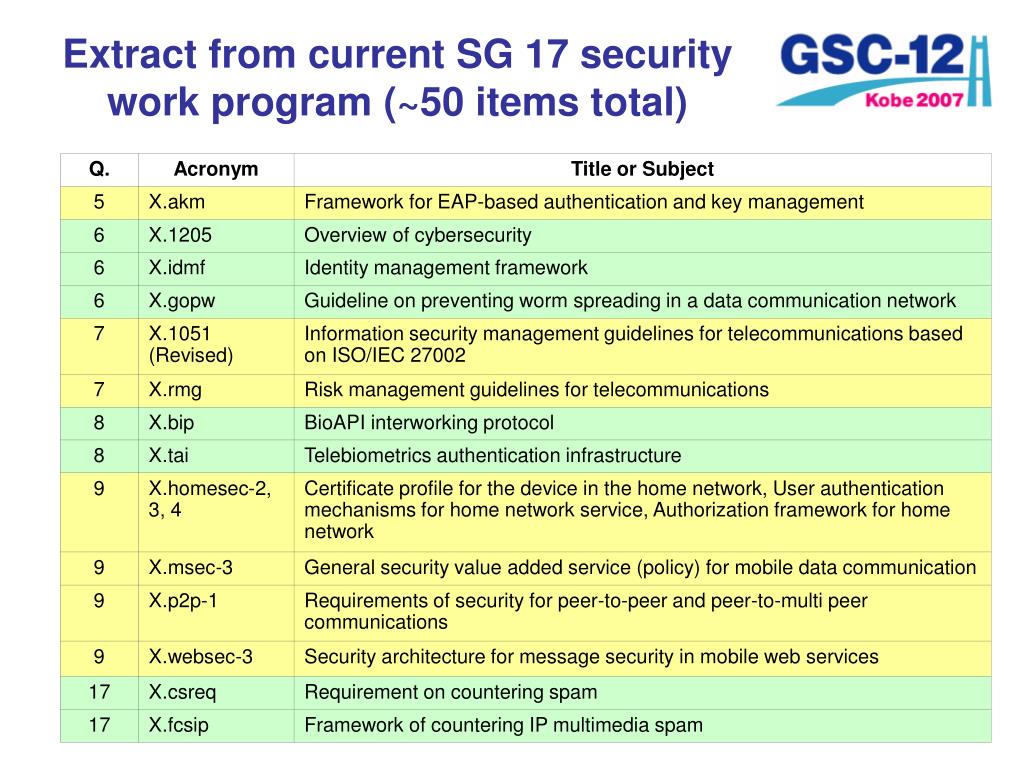 Extract from current SG 17 security work program (~50 items total)

GSC-12
Kobe 2007

| Q. | Acronym | Title or Subject |
|---|---|---|
| 5 | X.akm | Framework for EAP-based authentication and key management |
| 6 | X.1205 | Overview of cybersecurity |
| 6 | X.idmf | Identity management framework |
| 6 | X.gopw | Guideline on preventing worm spreading in a data communication network |
| 7 | X.1051 (Revised) | Information security management guidelines for telecommunications based on ISO/IEC 27002 |
| 7 | X.rmg | Risk management guidelines for telecommunications |
| 8 | X.bip | BioAPI interworking protocol |
| 8 | X.tai | Telebiometrics authentication infrastructure |
| 9 | X.homesec-2, 3, 4 | Certificate profile for the device in the home network, User authentication mechanisms for home network service, Authorization framework for home network |
| 9 | X.msec-3 | General security value added service (policy) for mobile data communication |
| 9 | X.p2p-1 | Requirements of security for peer-to-peer and peer-to-multi peer communications |
| 9 | X.websec-3 | Security architecture for message security in mobile web services |
| 17 | X.csreq | Requirement on countering spam |
| 17 | X.fcsip | Framework of countering IP multimedia spam |